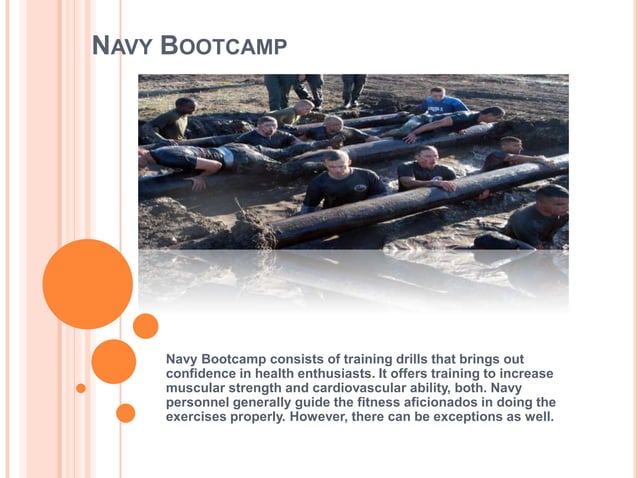 NAVY BOOTCAMP

Navy Bootcamp consists of training drills that brings out confidence in health enthusiasts. It offers training to increase muscular strength and cardiovascular ability, both. Navy personnel generally guide the fitness aficionados in doing the exercises properly. However, there can be exceptions as well.